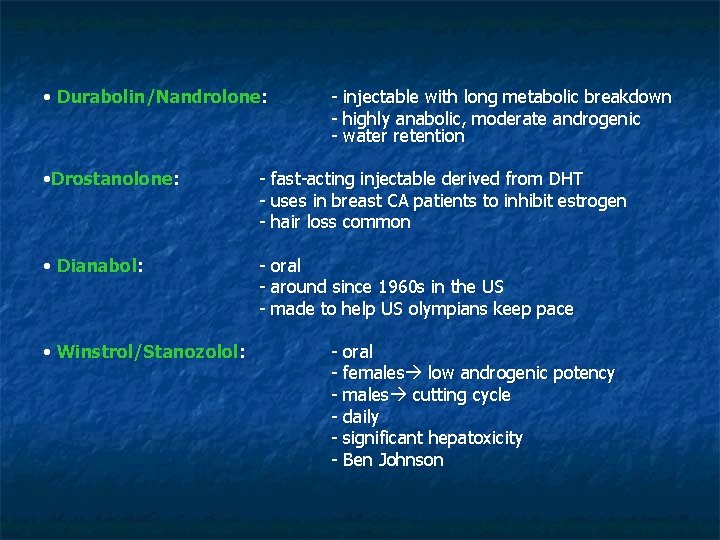 • Durabolin/Nandrolone: - injectable with long metabolic breakdown
- highly anabolic, moderate androgenic
- water retention

•Drostanolone: - fast-acting injectable derived from DHT
- uses in breast CA patients to inhibit estrogen
- hair loss common

• Dianabol: - oral
- around since 1960s in the US
- made to help US olympians keep pace

• Winstrol/Stanozolol: - oral
- females→ low androgenic potency
- males→ cutting cycle
- daily
- significant hepatoxicity
- Ben Johnson